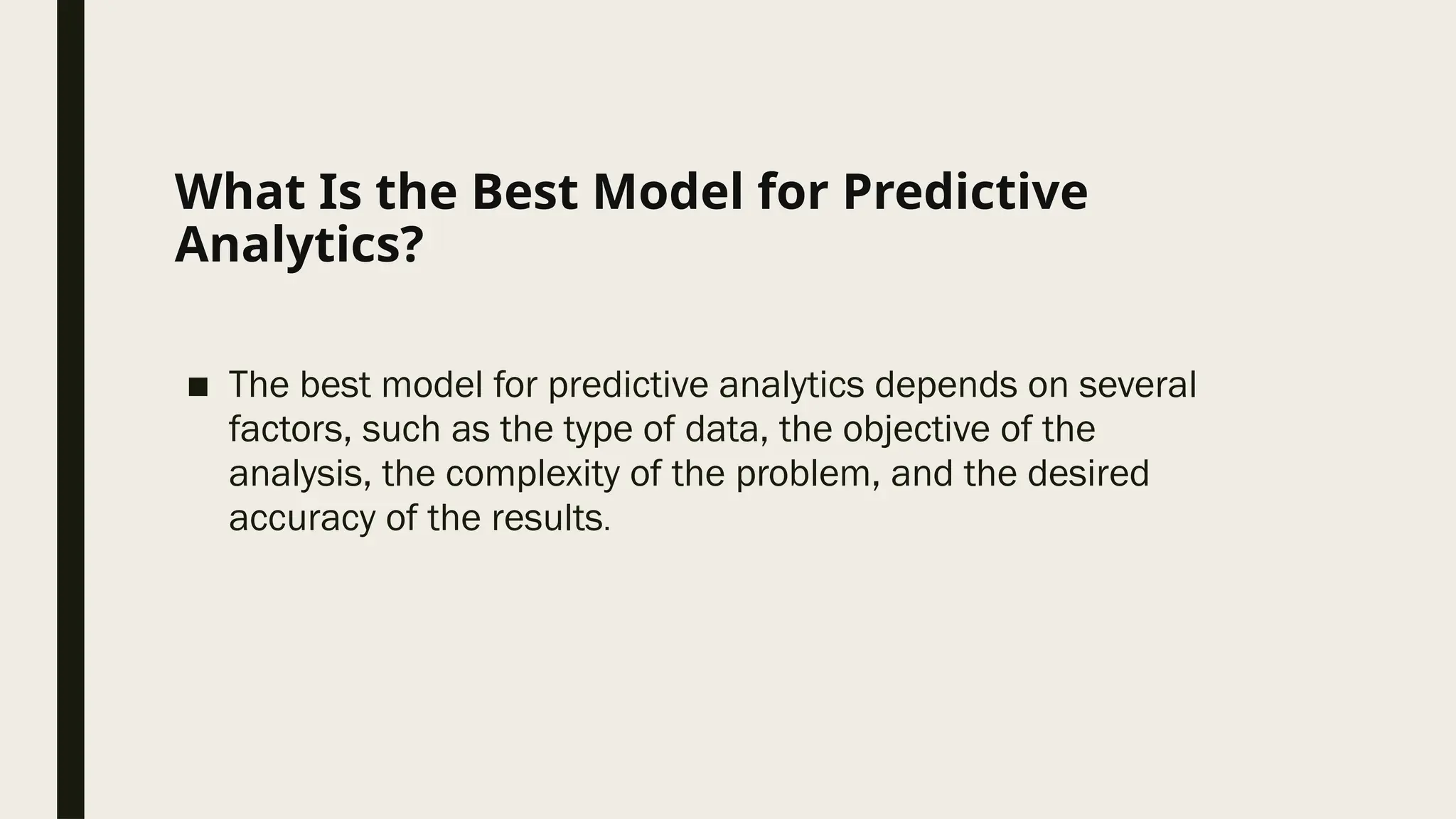 What Is the Best Model for Predictive Analytics?

■ The best model for predictive analytics depends on several factors, such as the type of data, the objective of the analysis, the complexity of the problem, and the desired accuracy of the results.